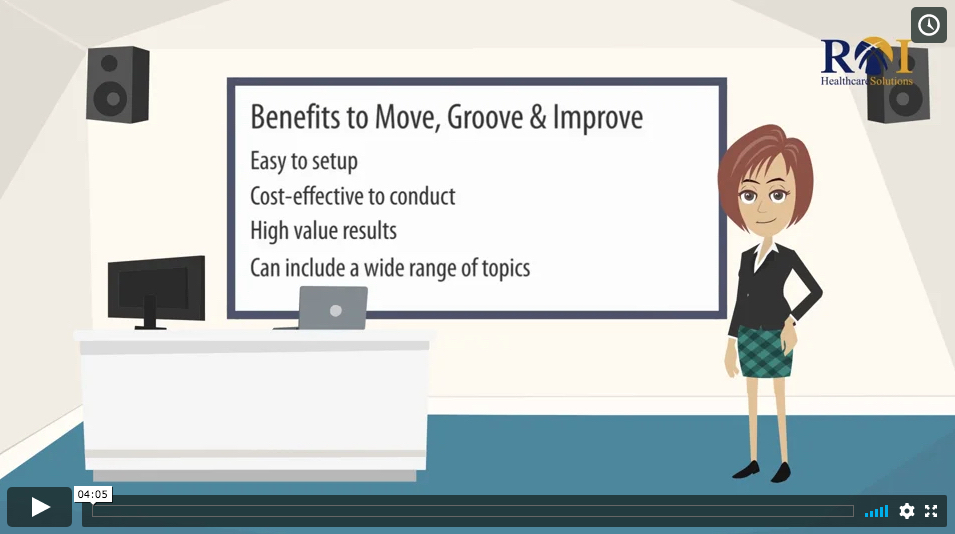 ROI
Healthcare Solutions

Benefits to Move, Groove & Improve
Easy to setup
Cost-effective to conduct
High value results
Can include a wide range of topics

04:05